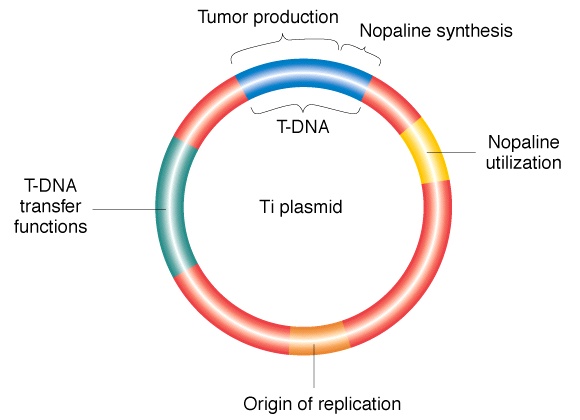 Tumor production

Nopaline synthesis

T-DNA

Nopaline utilization

T-DNA transfer functions

Ti plasmid

Origin of replication